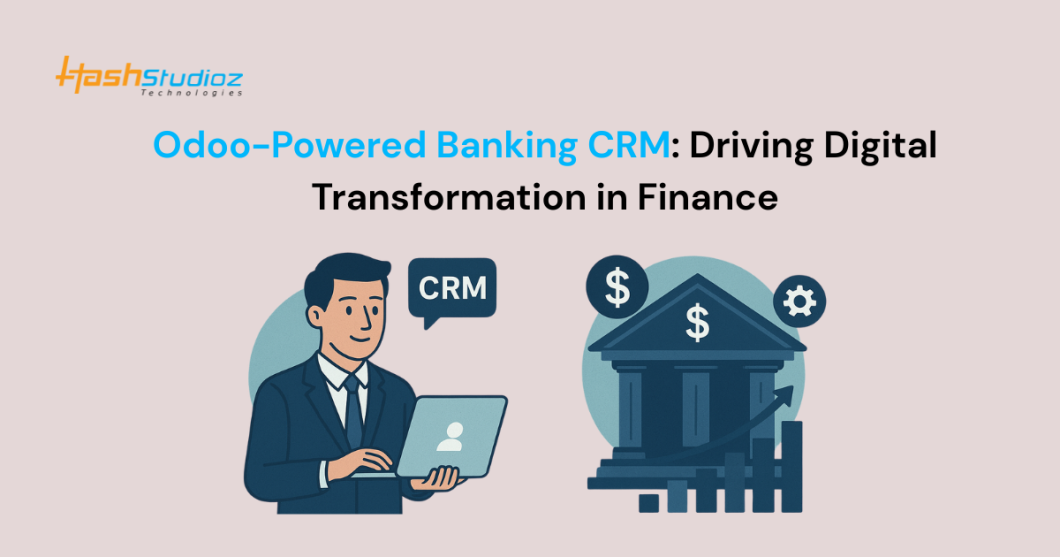 HashStudioz
Technologies

Odoo-Powered Banking CRM: Driving Digital Transformation in Finance

CRM

$

$